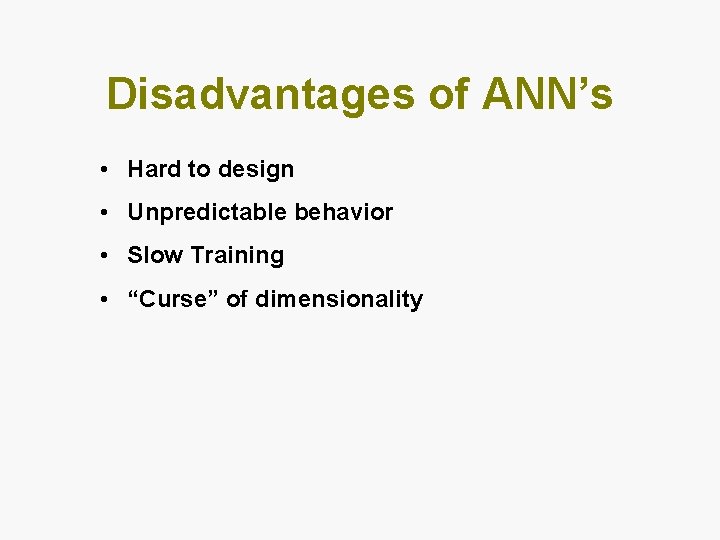 Disadvantages of ANN’s

• Hard to design
• Unpredictable behavior
• Slow Training
• “Curse” of dimensionality